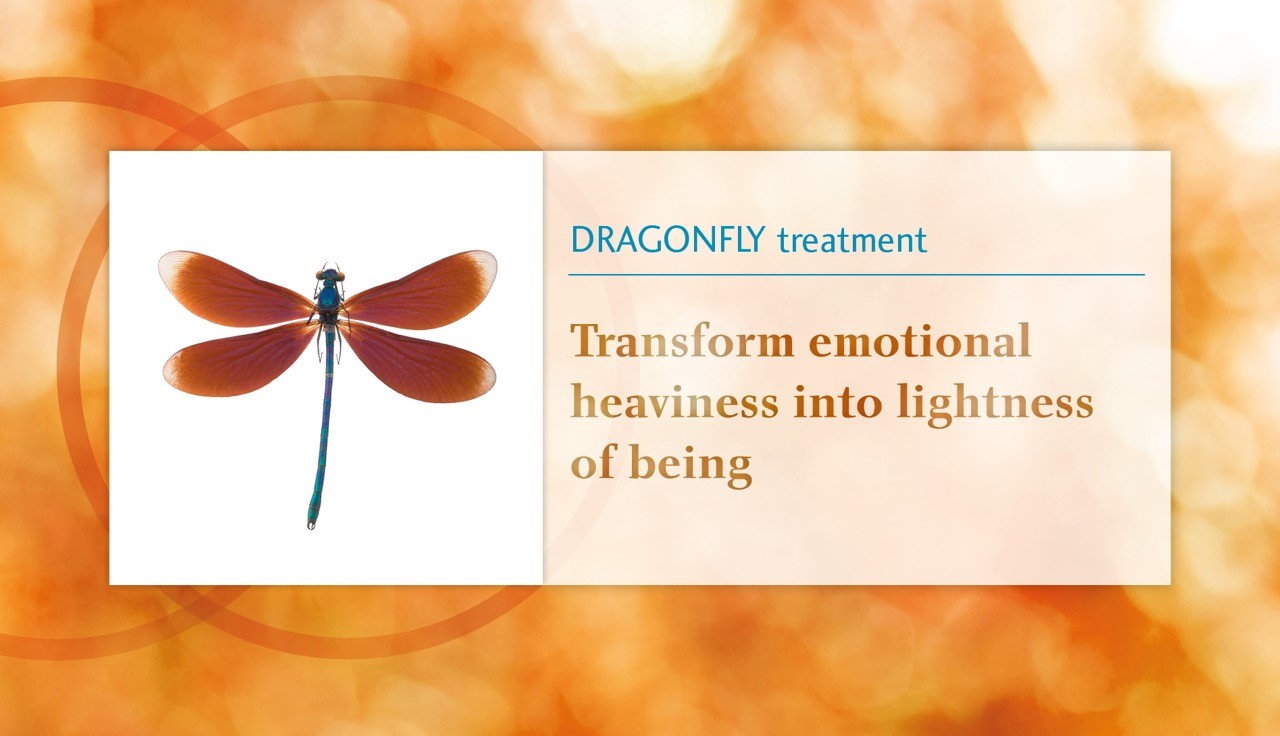 DRAGONFLY treatment

Transform emotional heaviness into lightness of being